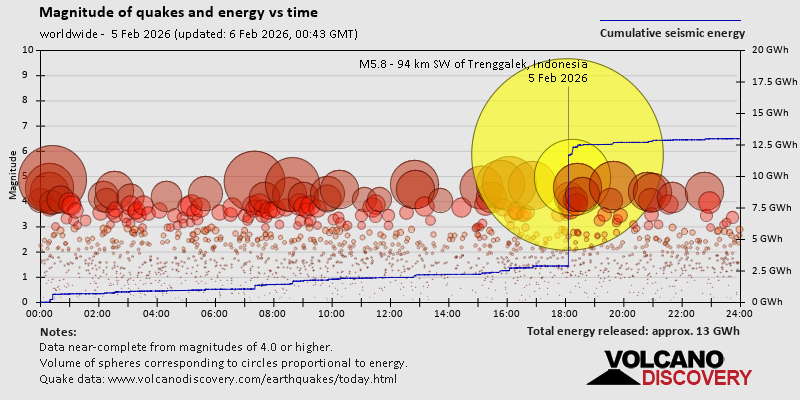 Magnitude of quakes and energy vs time
worldwide - 5 Feb 2026 (updated: 6 Feb 2026, 00:43 GMT)

Cumulative seismic energy

M5.8 - 94 km SW of Trenggalek, Indonesia
5 Feb 2026

Magnitude

10
9
8
7
6
5
4
3
2
1
0

20 GWh
17.5 GWh
15 GWh
12.5 GWh
10 GWh
7.5 GWh
5 GWh
2.5 GWh
0 GWh

00:00 02:00 04:00 06:00 08:00 10:00 12:00 14:00 16:00 18:00 20:00 22:00 24:00

Notes:
Data near-complete from magnitudes of 4.0 or higher.
Volume of spheres corresponding to circles proportional to energy.
Quake data: www.volcanodiscovery.com/earthquakes/today.html

Total energy released: approx. 13 GWh

VOLCANO DISCOVERY